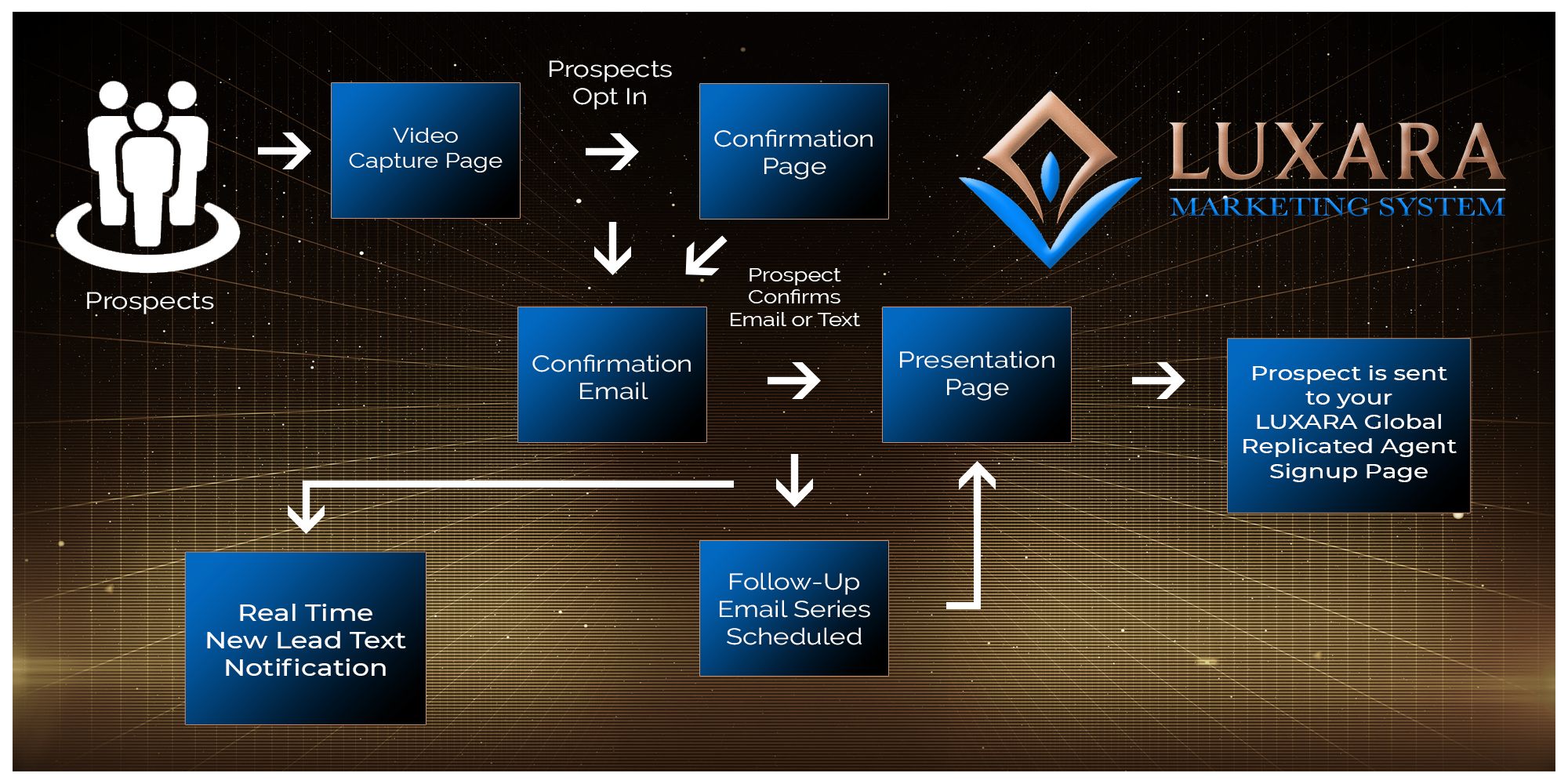 Prospects

Video Capture Page

Prospects Opt In

Confirmation Page

LUXARA
MARKETING SYSTEM

Prospect Confirms Email or Text

Confirmation Email

Presentation Page

Prospect is sent to your LUXARA Global Replicated Agent Signup Page

Real Time New Lead Text Notification

Follow-Up Email Series Scheduled